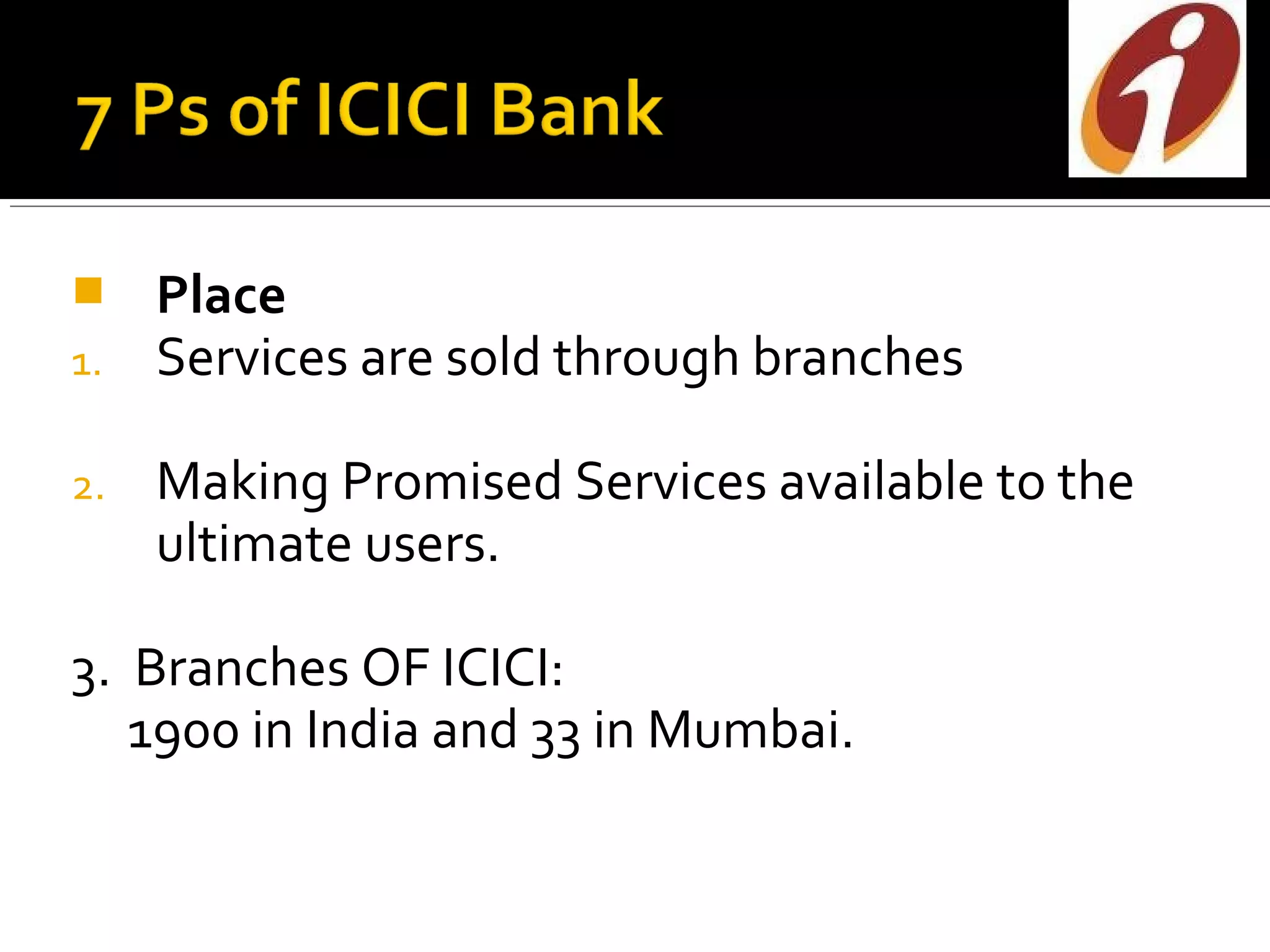 7 Ps of ICICI Bank

Place

1. Services are sold through branches

2. Making Promised Services available to the ultimate users.

3. Branches OF ICICI:
1900 in India and 33 in Mumbai.